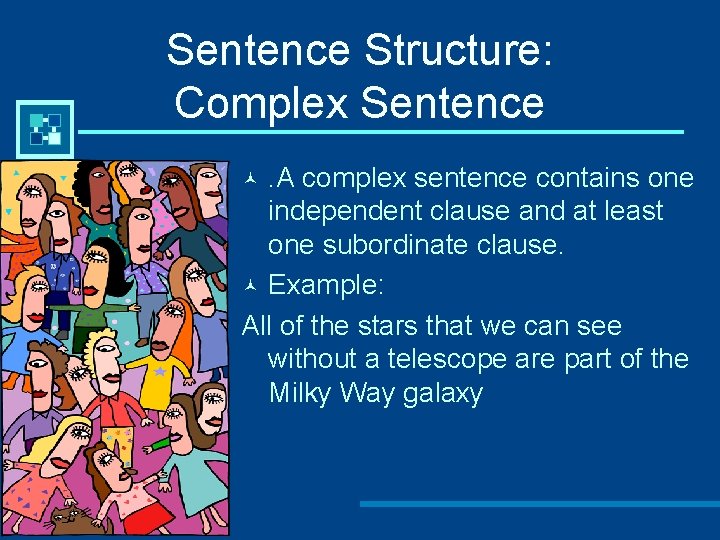 Sentence Structure: Complex Sentence

.A complex sentence contains one independent clause and at least one subordinate clause.

Example:

All of the stars that we can see without a telescope are part of the Milky Way galaxy